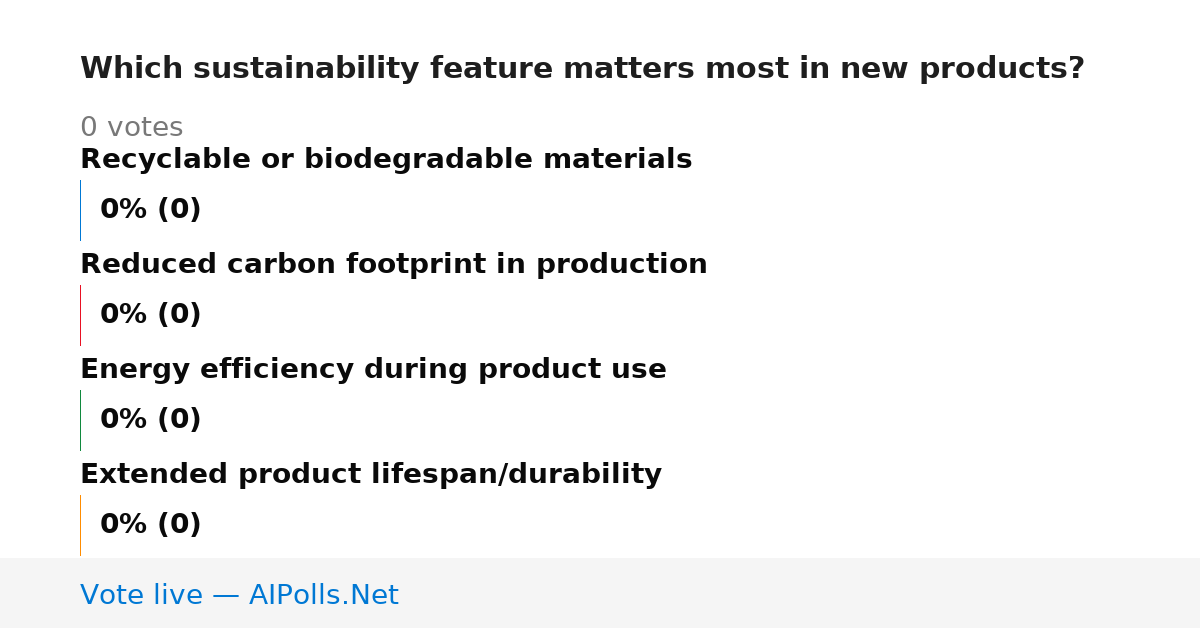 Which sustainability feature matters most in new products?

0 votes

Recyclable or biodegradable materials

0% (0)

Reduced carbon footprint in production

0% (0)

Energy efficiency during product use

0% (0)

Extended product lifespan/durability

0% (0)

Vote live — AIPolls.Net